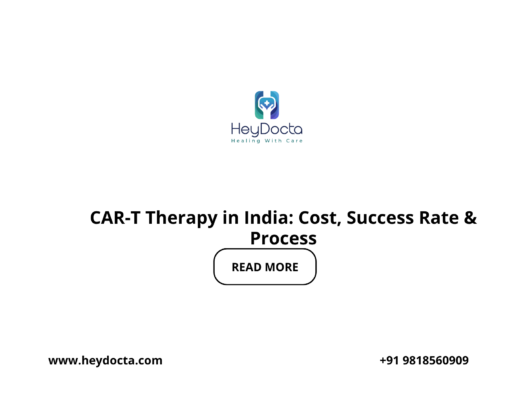 HeyDocta
Healing With Care

CAR-T Therapy in India: Cost, Success Rate & Process

READ MORE

www.heydocta.com

+91 9818560909